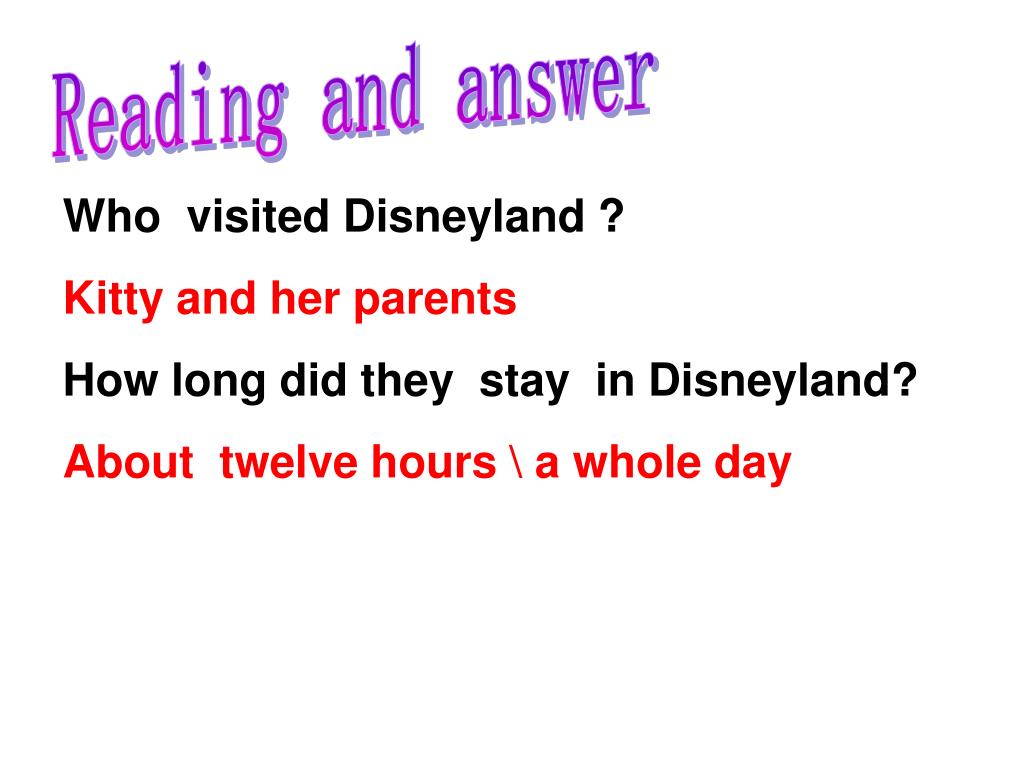 Reading and answer

Who visited Disneyland ?

Kitty and her parents

How long did they stay in Disneyland?

About twelve hours \ a whole day